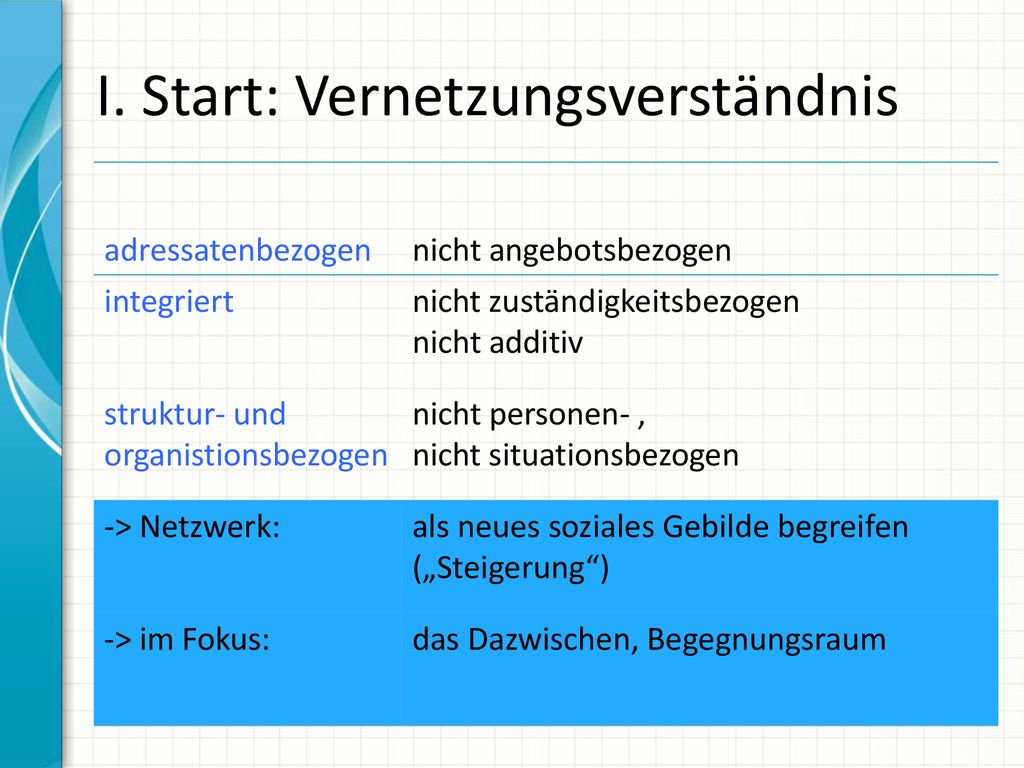 I. Start: Vernetzungsverständnis

| | |
|---|---|
| adressatenbezogen | nicht angebotsbezogen |
| integriert | nicht zuständigkeitsbezogen nicht additiv |
| struktur- und organistionsbezogen | nicht personen- , nicht situationsbezogen |
| -> Netzwerk: | als neues soziales Gebilde begreifen („Steigerung“) |
| -> im Fokus: | das Dazwischen, Begegnungsraum |